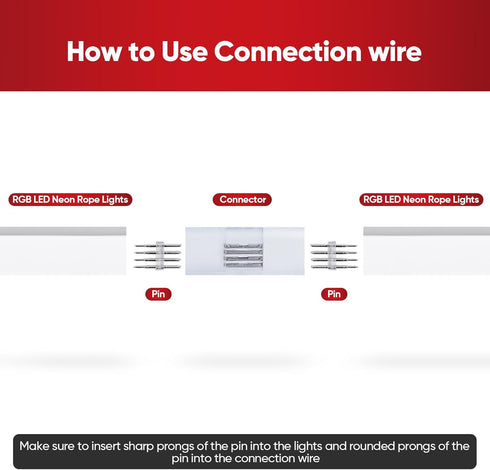 How to Use Connection wire

RGB LED Neon Rope Lights

Connector

RGB LED Neon Rope Lights

Pin

Pin

Make sure to insert sharp prongs of the pin into the lights and rounded prongs of the pin into the connection wire